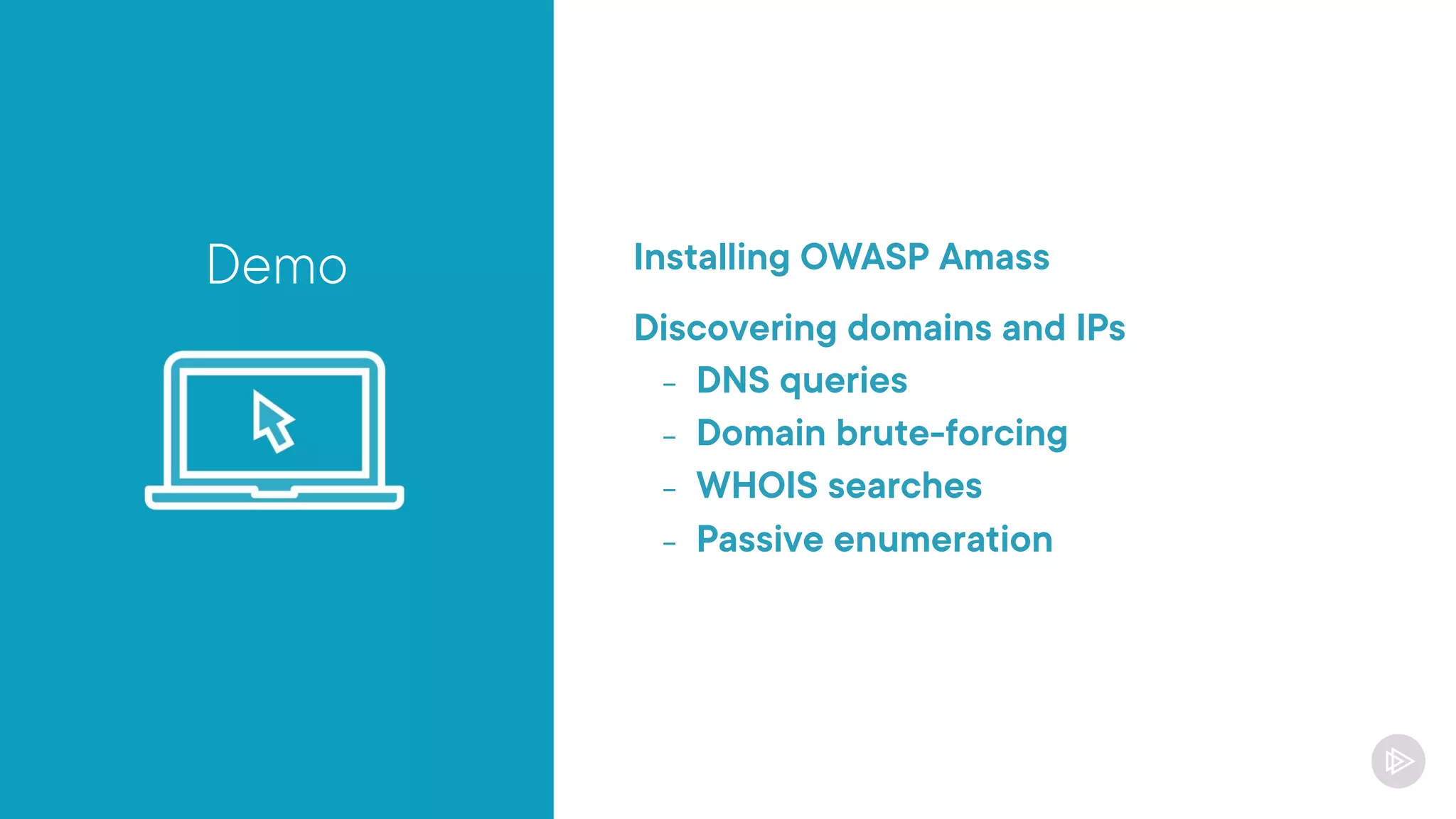 Demo

Installing OWASP Amass

Discovering domains and IPs
- DNS queries
- Domain brute-forcing
- WHOIS searches
- Passive enumeration